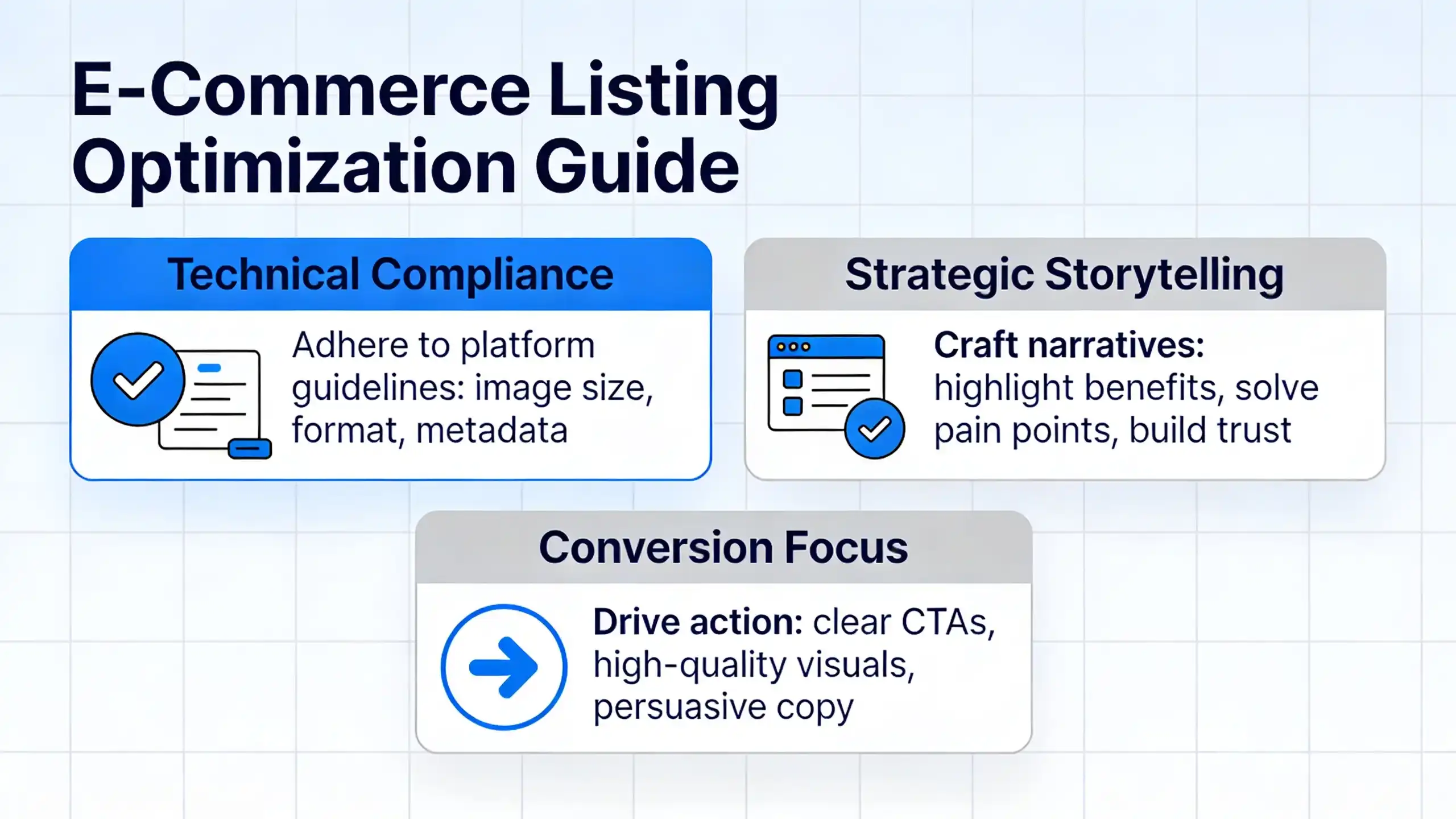 E-Commerce Listing Optimization Guide

Technical Compliance

Adhere to platform guidelines: image size, format, metadata

Strategic Storytelling

Craft narratives: highlight benefits, solve pain points, build trust

Conversion Focus

Drive action: clear CTAs, high-quality visuals, persuasive copy